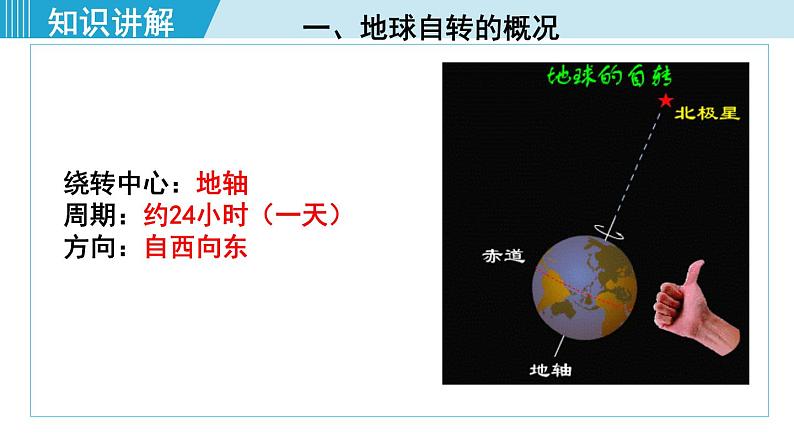 知识讲解

一、地球自转的概况

绕转中心：地轴
周期：约24小时（一天）
方向：自西向东

地球的自转

北极星

赤道

地轴